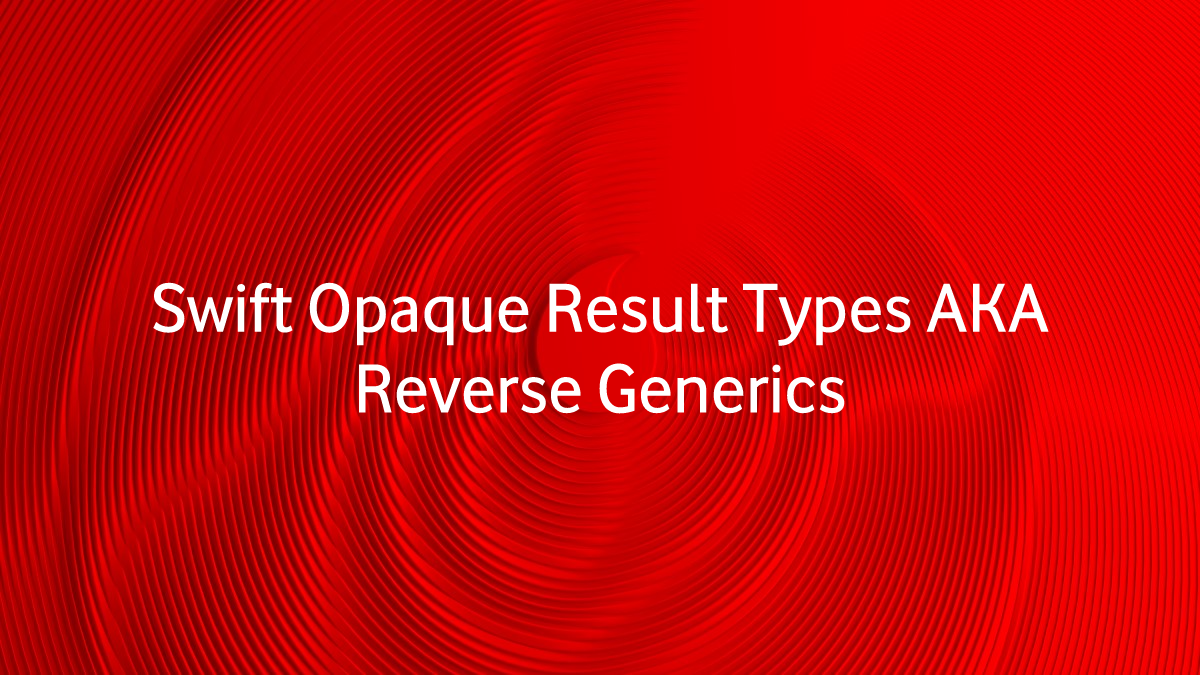 Swift Opaque Result Types AKA Reverse Generics